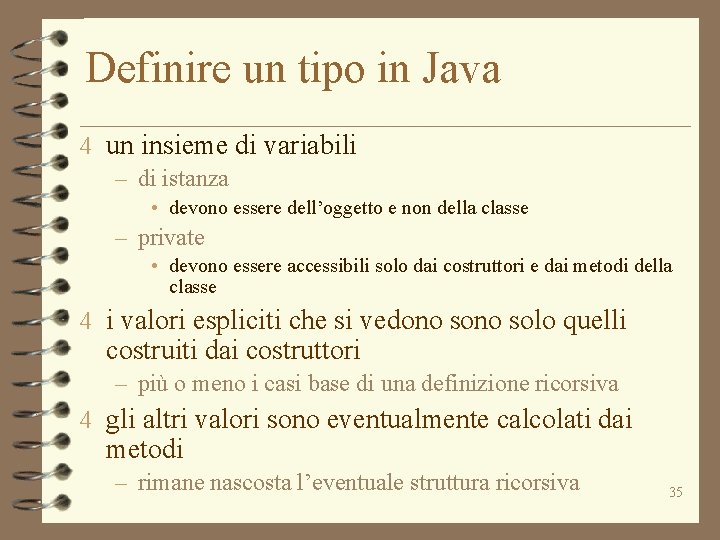 Definire un tipo in Java

4 un insieme di variabili
– di istanza
• devono essere dell’oggetto e non della classe
– private
• devono essere accessibili solo dai costruttori e dai metodi della classe

4 i valori espliciti che si vedono sono solo quelli costruiti dai costruttori
– più o meno i casi base di una definizione ricorsiva

4 gli altri valori sono eventualmente calcolati dai metodi
– rimane nascosta l’eventuale struttura ricorsiva

35